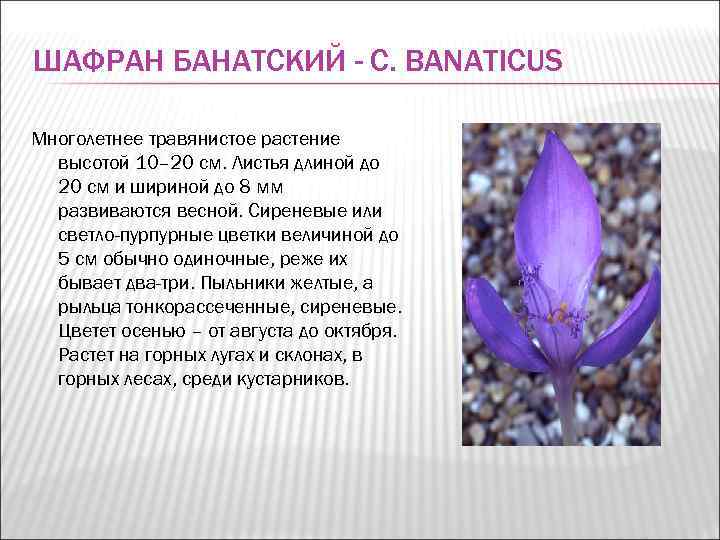 ШАФРАН БАНАТСКИЙ - C. BANATICUS

Многолетнее травянистое растение высотой 10–20 см. Листья длиной до 20 см и шириной до 8 мм развиваются весной. Сиреневые или светло-пурпурные цветки величиной до 5 см обычно одиночные, реже их бывает два-три. Пыльники желтые, а рыльца тонкорассеченные, сиреневые. Цветет осенью – от августа до октября. Растет на горных лугах и склонах, в горных лесах, среди кустарников.